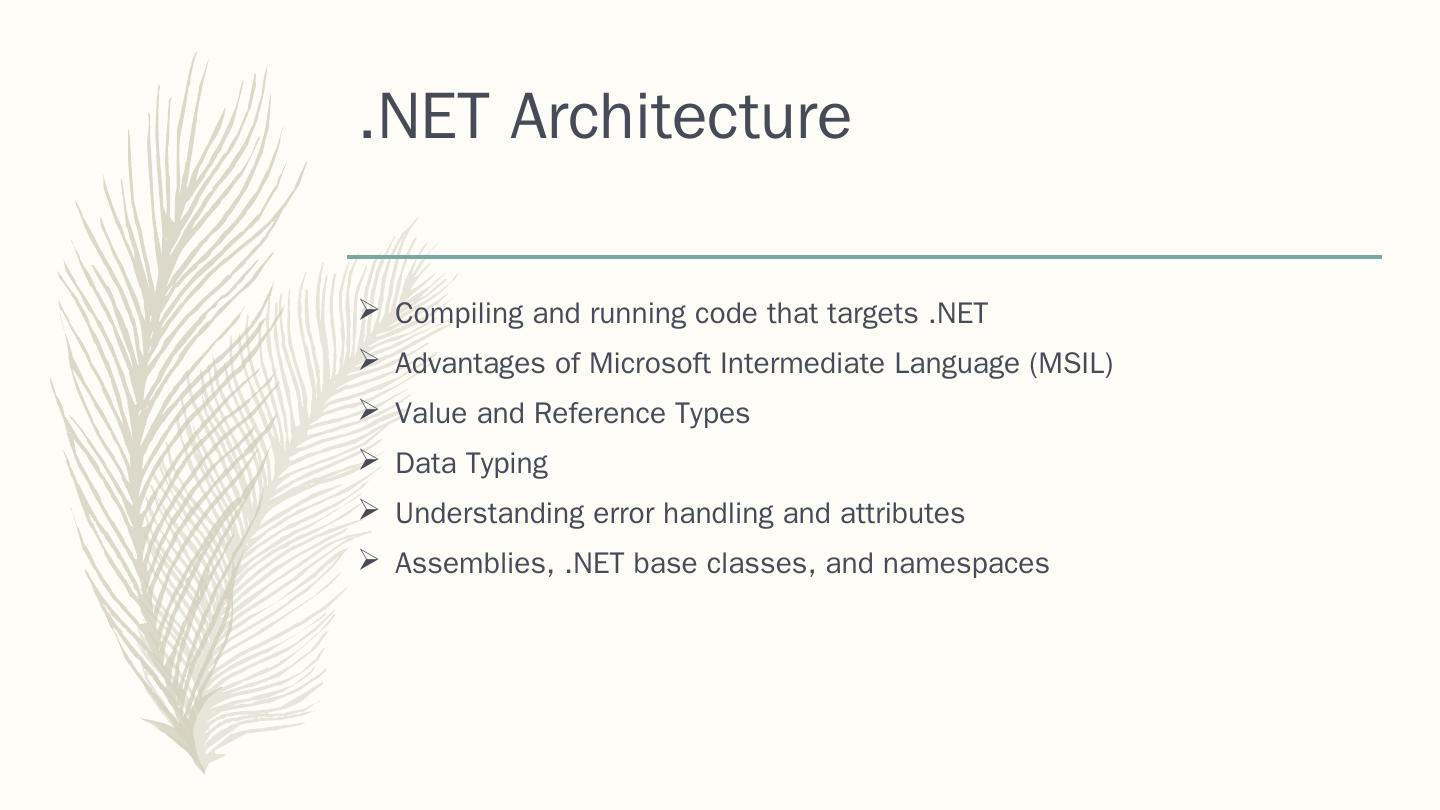 .NET Architecture

➢ Compiling and running code that targets .NET
➢ Advantages of Microsoft Intermediate Language (MSIL)
➢ Value and Reference Types
➢ Data Typing
➢ Understanding error handling and attributes
➢ Assemblies, .NET base classes, and namespaces